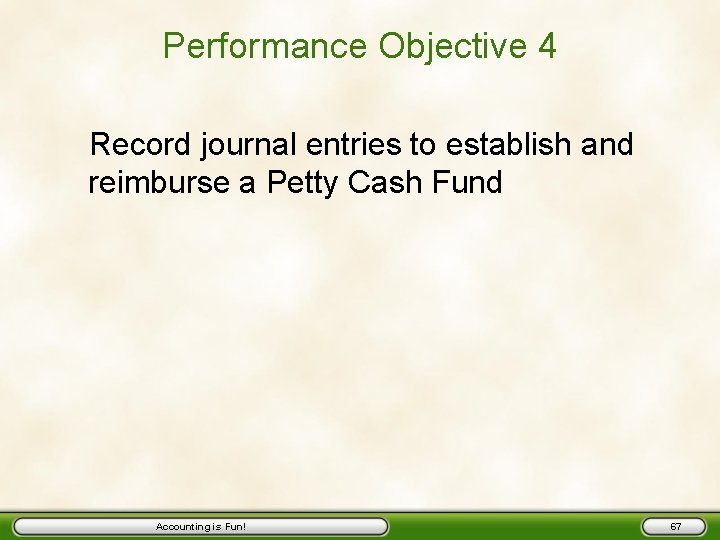 Performance Objective 4

Record journal entries to establish and reimburse a Petty Cash Fund

Accounting is Fun!

67